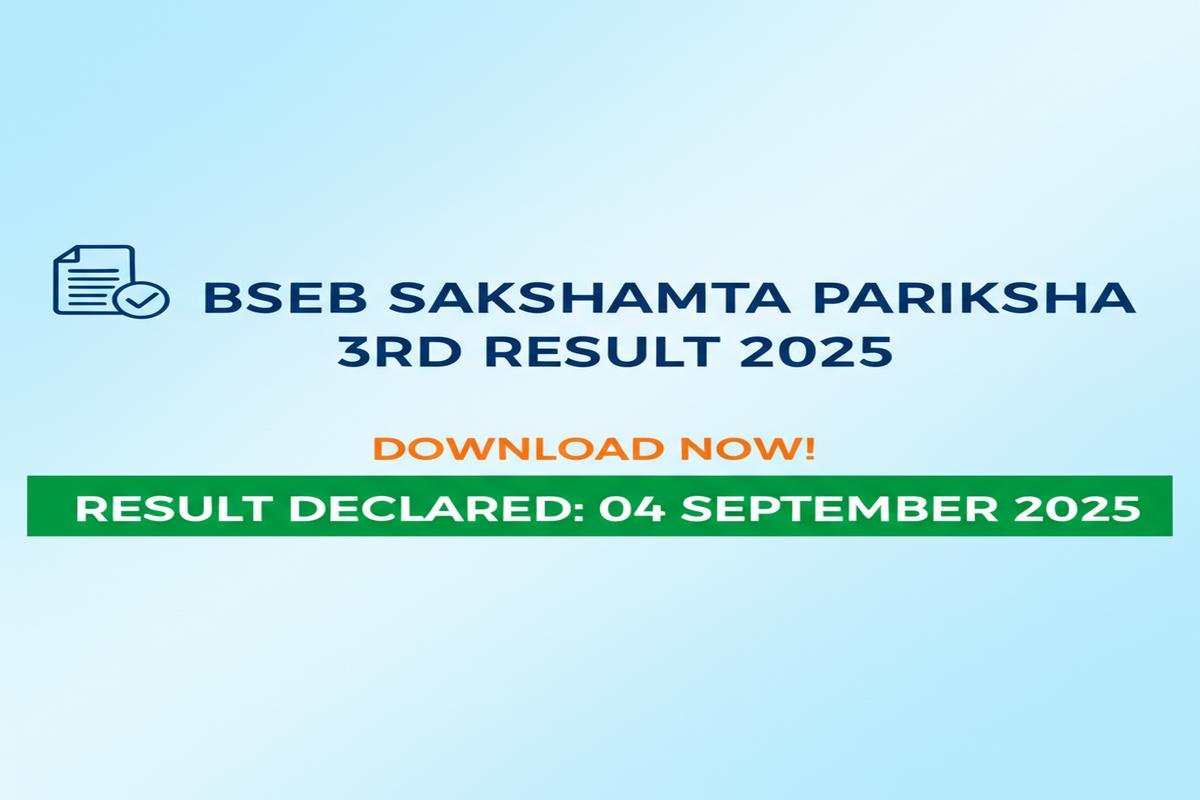 BSEB SAKSHAMTA PARIKSHA
3RD RESULT 2025

DOWNLOAD NOW!

RESULT DECLARED: 04 SEPTEMBER 2025